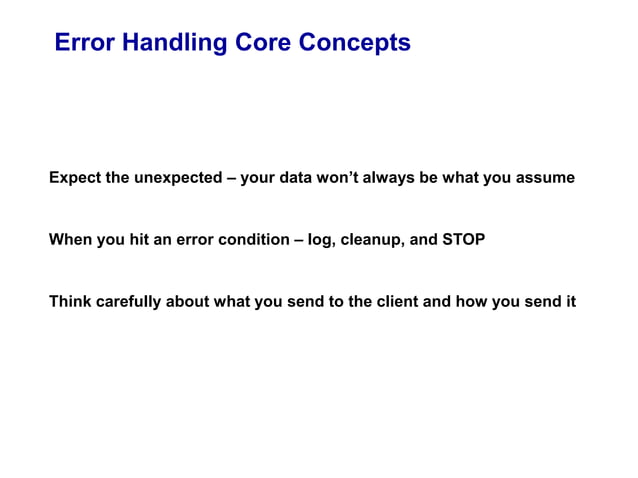 Error Handling Core Concepts

Expect the unexpected – your data won’t always be what you assume

When you hit an error condition – log, cleanup, and STOP

Think carefully about what you send to the client and how you send it